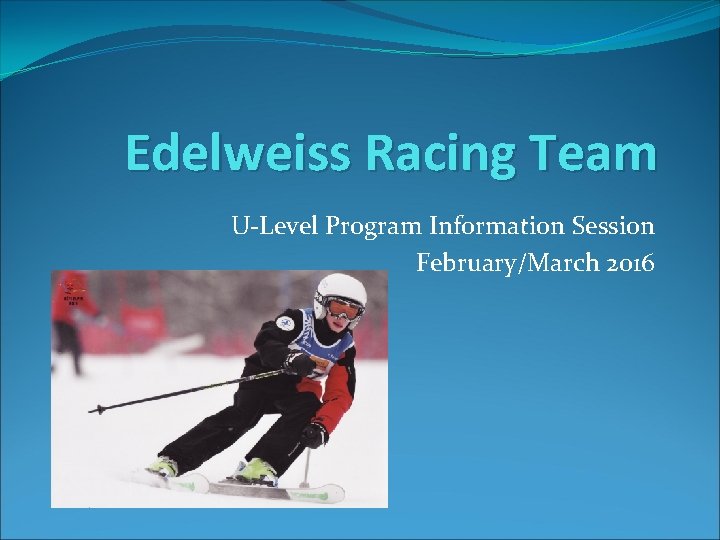 Edelweiss Racing Team

U-Level Program Information Session
February/March 2016